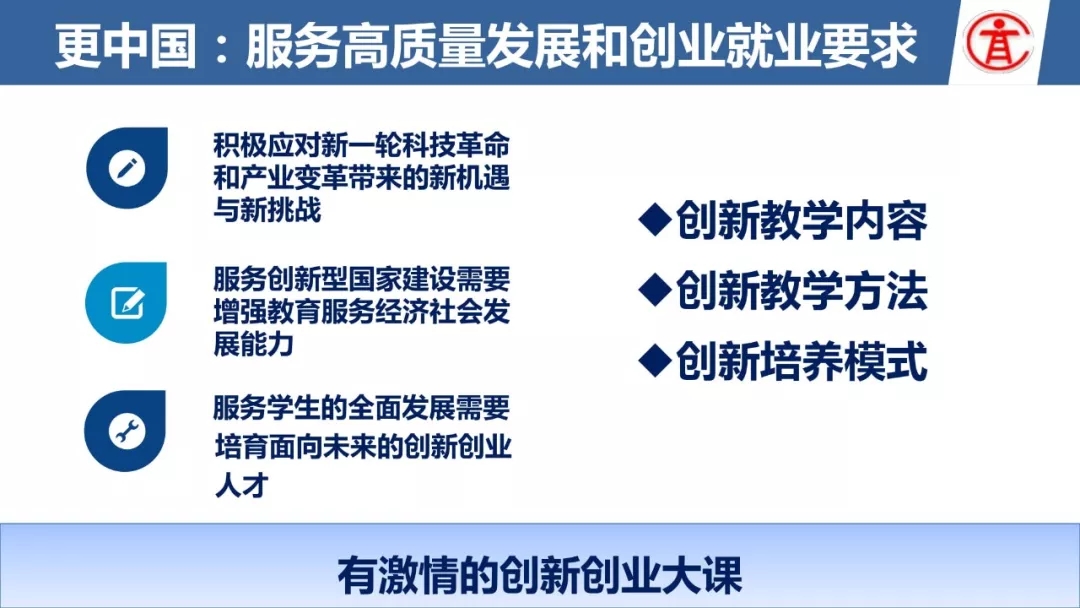 更中国：服务高质量发展和创业就业要求

积极应对新一轮科技革命和产业变革带来的新机遇与新挑战

服务创新型国家建设需要增强教育服务经济社会发展能力

服务学生的全面发展需要培育面向未来的创新创业人才

◆创新教学内容
◆创新教学方法
◆创新培养模式

有激情的创新创业大课